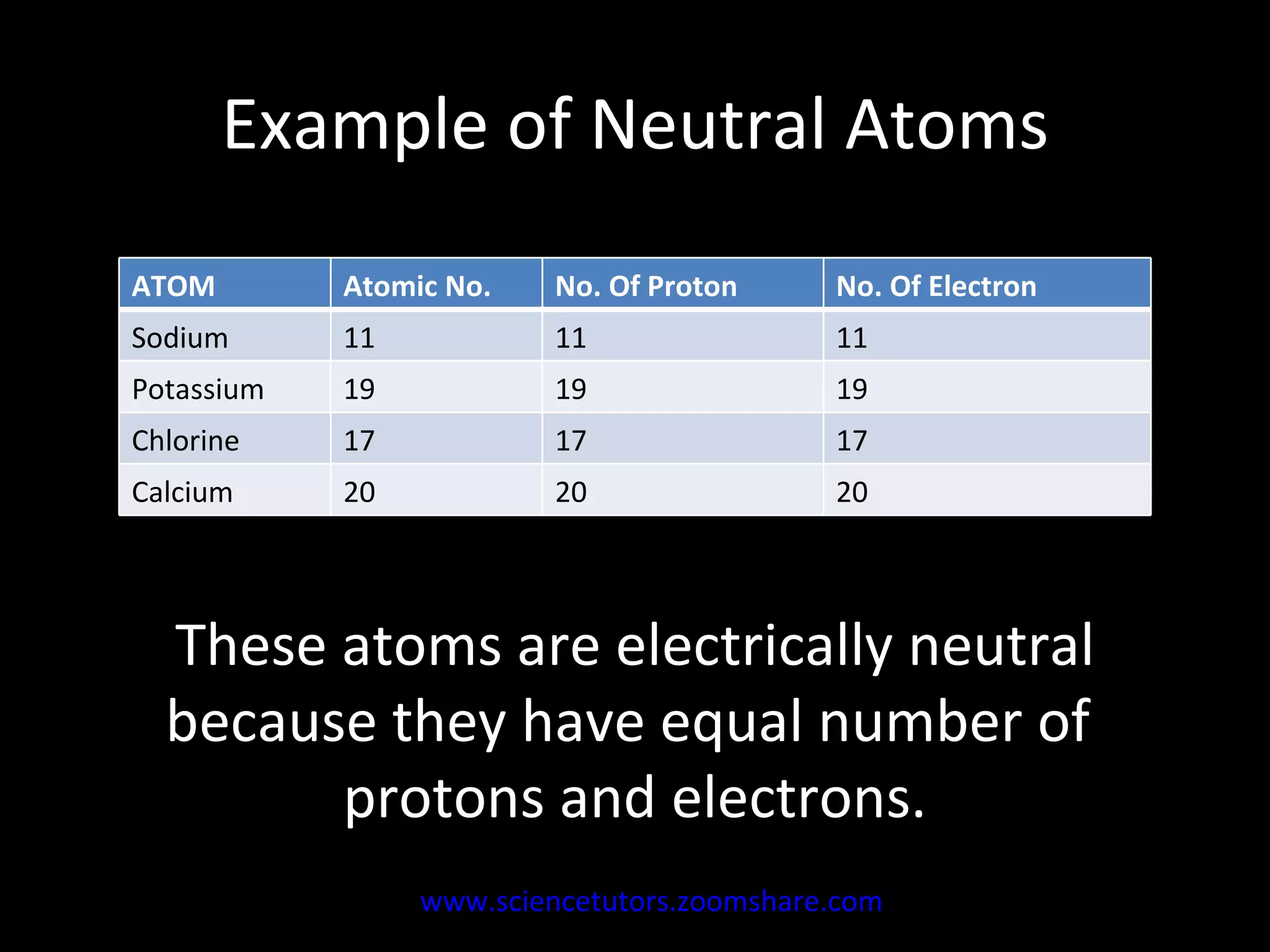 Example of Neutral Atoms

| ATOM | Atomic No. | No. Of Proton | No. Of Electron |
|---|---|---|---|
| Sodium | 11 | 11 | 11 |
| Potassium | 19 | 19 | 19 |
| Chlorine | 17 | 17 | 17 |
| Calcium | 20 | 20 | 20 |

These atoms are electrically neutral because they have equal number of protons and electrons.

www.sciencetutors.zoomshare.com